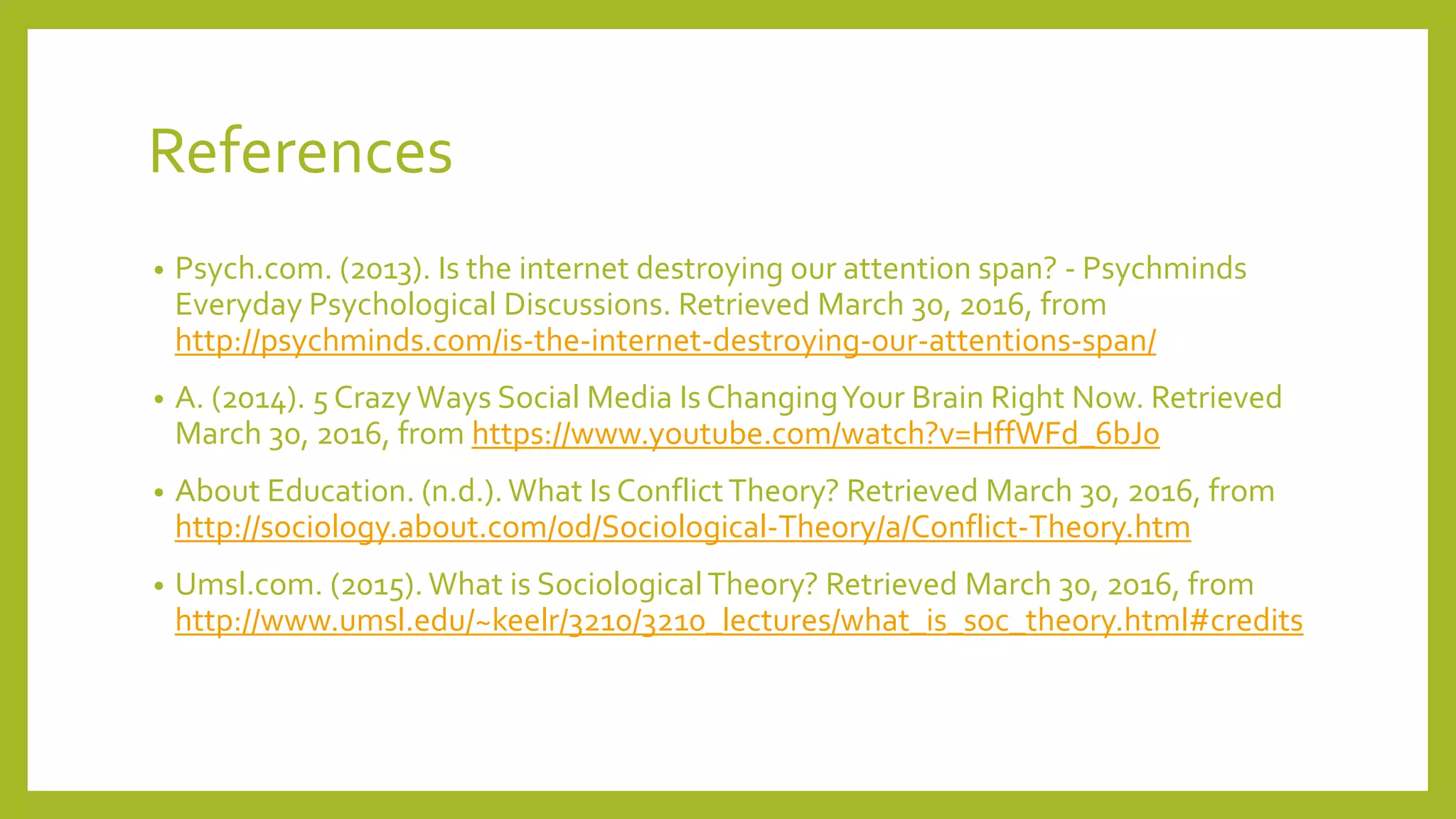 References

• Psych.com. (2013). Is the internet destroying our attention span? - Psychminds Everyday Psychological Discussions. Retrieved March 30, 2016, from http://psychminds.com/is-the-internet-destroying-our-attentions-span/

• A. (2014). 5 Crazy Ways Social Media Is Changing Your Brain Right Now. Retrieved March 30, 2016, from https://www.youtube.com/watch?v=HffWFd_6bJo

• About Education. (n.d.). What Is Conflict Theory? Retrieved March 30, 2016, from http://sociology.about.com/od/Sociological-Theory/a/Conflict-Theory.htm

• Umsl.com. (2015). What is Sociological Theory? Retrieved March 30, 2016, from http://www.umsl.edu/~keelr/3210/3210_lectures/what_is_soc_theory.html#credits